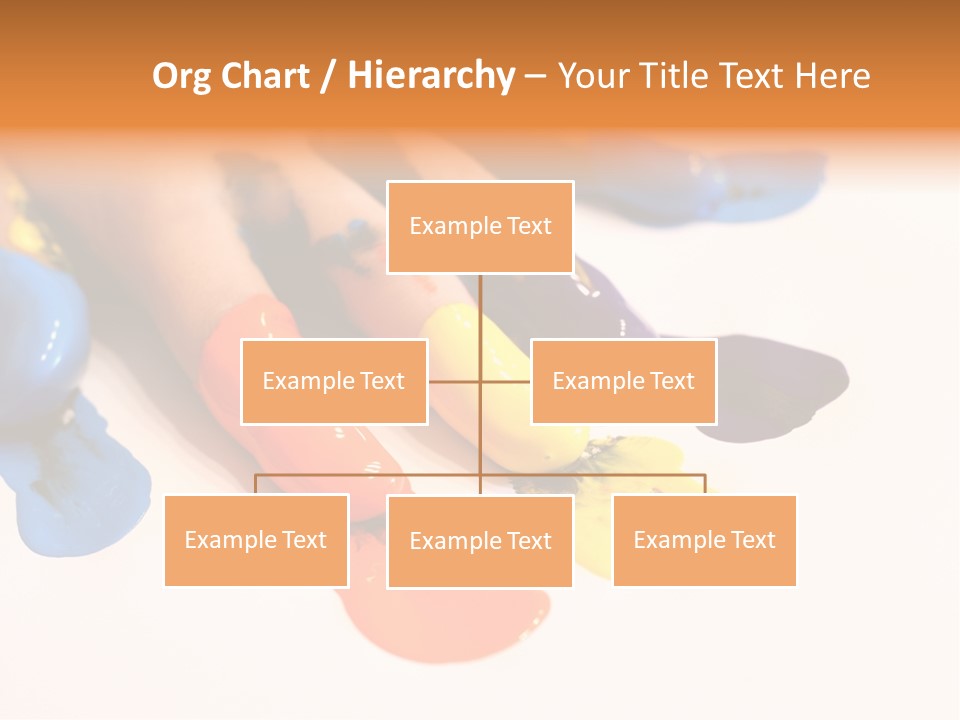 Org Chart / Hierarchy – Your Title Text Here

Example Text

Example Text

Example Text

Example Text

Example Text

Example Text